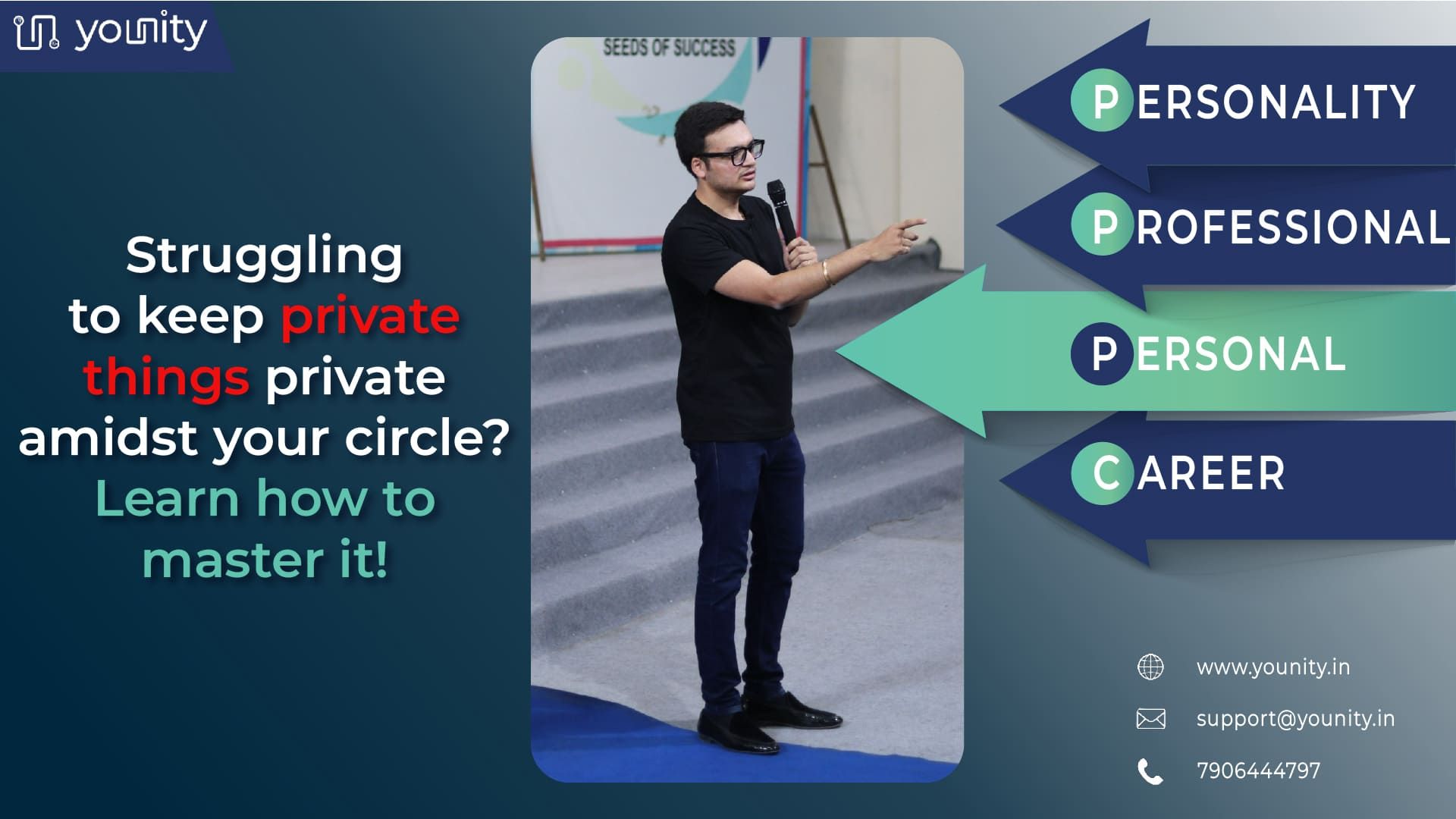 younity

Struggling to keep private things private amidst your circle? Learn how to master it!

SEEDS OF SUCCESS

PERSONALITY

PROFESSIONAL

PERSONAL

CAREER

www.younity.in

support@younity.in

7906444797